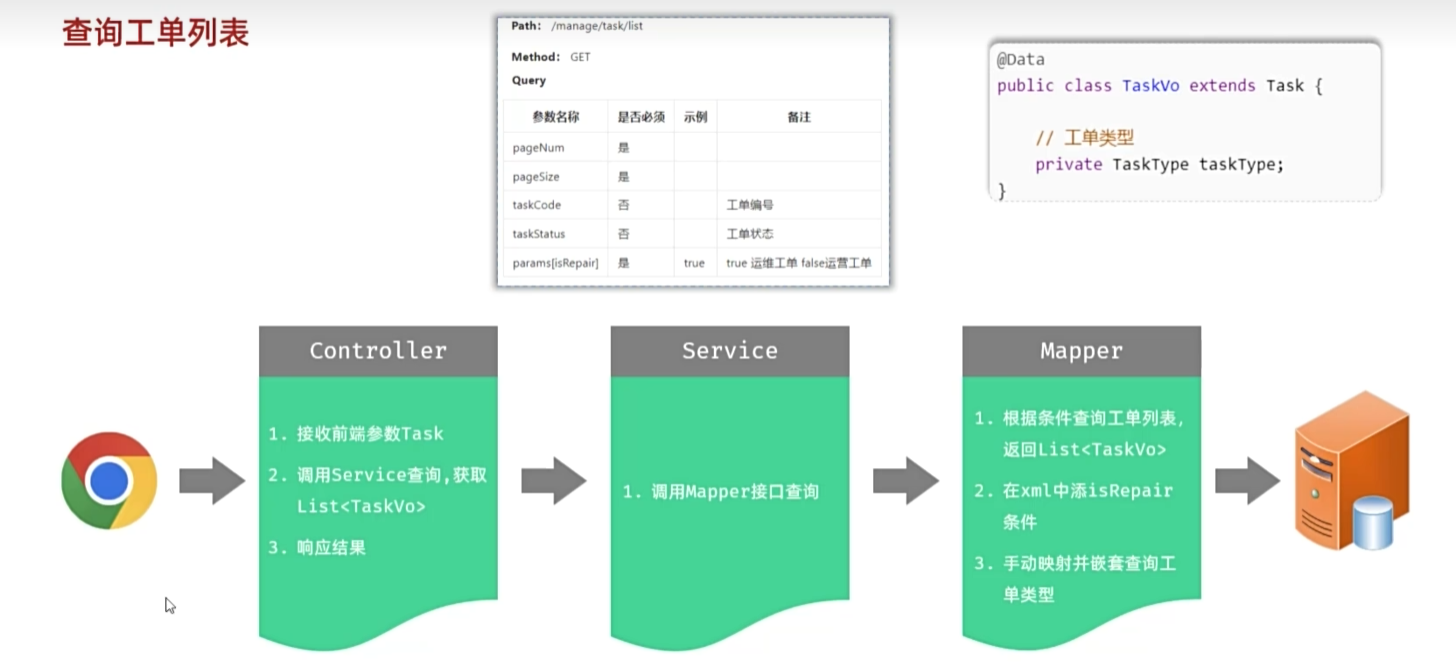 查询工单列表

Path: /manage/task/list

Method: GET

Query

| 参数名称 | 是否必须 | 示例 | 备注 |
|---|---|---|---|
| pageNum | 是 | | |
| pageSize | 是 | | |
| taskCode | 否 | | 工单编号 |
| taskStatus | 否 | | 工单状态 |
| params[isRepair] | 是 | true | true 运维工单 false运营工单 |

@Data
public class TaskVo extends Task {

    // 工单类型
    private TaskType taskType;
}

Controller

1. 接收前端参数Task
2. 调用Service查询,获取List<TaskVo>
3. 响应结果

Service

1. 调用Mapper接口查询

Mapper

1. 根据条件查询工单列表,返回List<TaskVo>
2. 在xml中添isRepair条件
3. 手动映射并嵌套查询工单类型